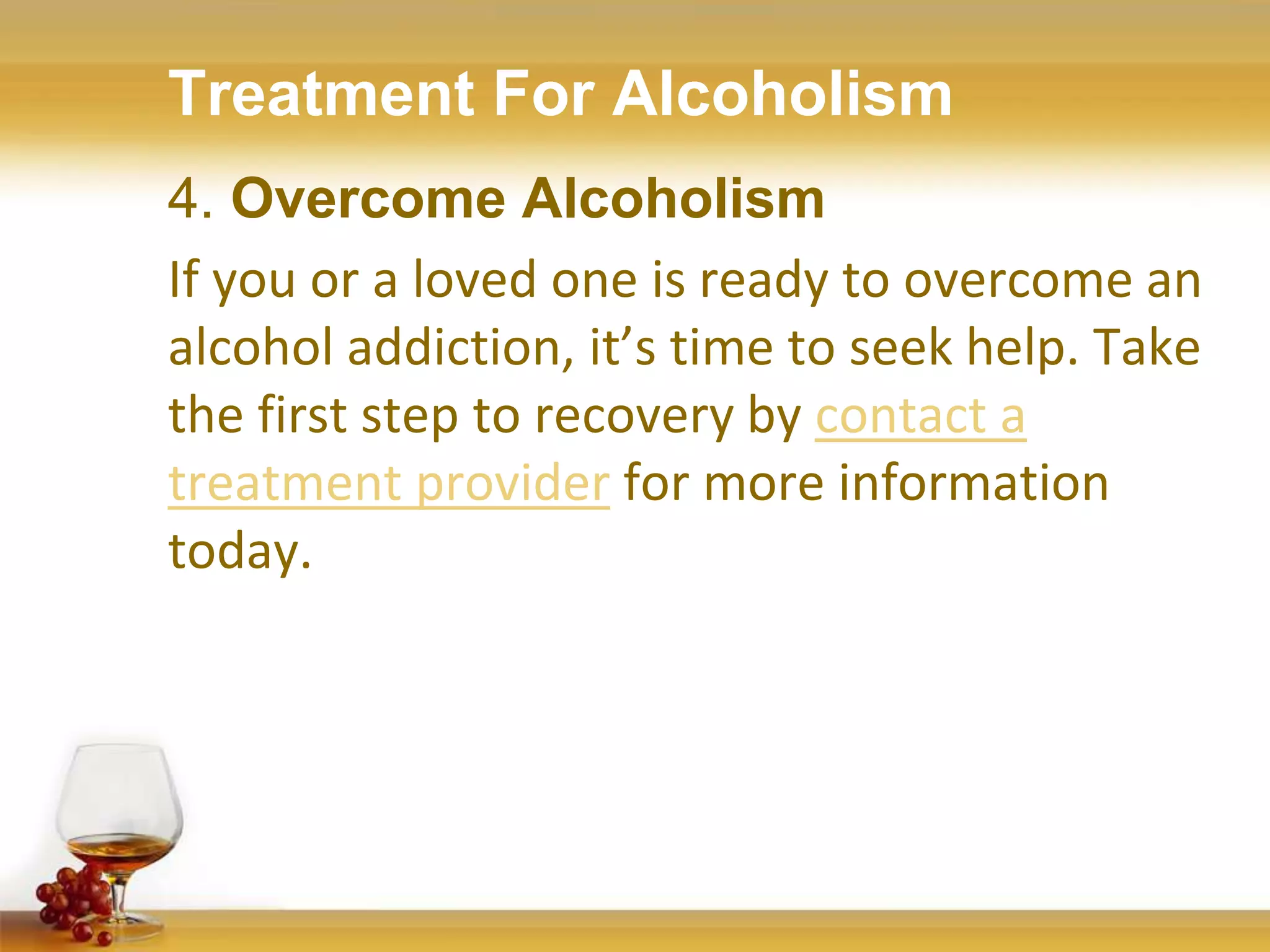 Treatment For Alcoholism

4. Overcome Alcoholism

If you or a loved one is ready to overcome an alcohol addiction, it’s time to seek help. Take the first step to recovery by contact a treatment provider for more information today.